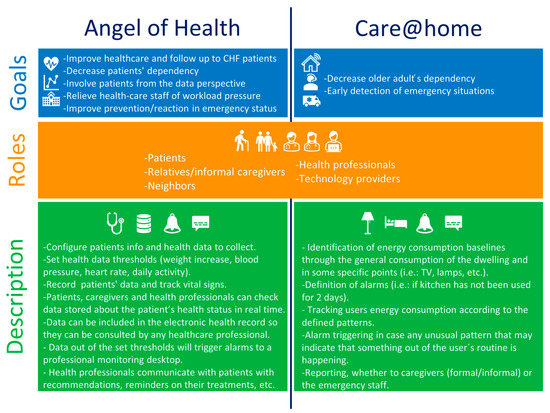 Angel of Health

Care@home

Goals

-Improve healthcare and follow up to CHF patients
-Decrease patients' dependency
-Involve patients from the data perspective
-Relieve health-care staff of workload pressure
-Improve prevention/reaction in emergency status

-Decrease older adult´s dependency
-Early detection of emergency situations

Roles

-Patients
-Relatives/informal caregivers
-Neighbors

-Health professionals
-Technology providers

Description

-Configure patients info and health data to collect.
-Set health data thresholds (weight increase, blood pressure, heart rate, daily activity).
-Record patients' data and track vital signs.
-Patients, caregivers and health professionals can check data stored about the patient's health status in real time.
-Data can be included in the electronic health record so they can be consulted by any healthcare professional.
- Data out of the set thresholds will trigger alarms to a professional monitoring desktop.
- Health professionals communicate with patients with recommendations, reminders on their treatments, etc.

- Identification of energy consumption baselines through the general consumption of the dwelling and in some specific points (i.e.: TV, lamps, etc.).
-Definition of alarms (i.e.: if kitchen has not been used for 2 days).
- Tracking users energy consumption according to the defined patterns.
-Alarm triggering in case any unusual pattern that may indicate that something out of the user´s routine is happening.
-Reporting, whether to caregivers (formal/informal) or the emergency staff.